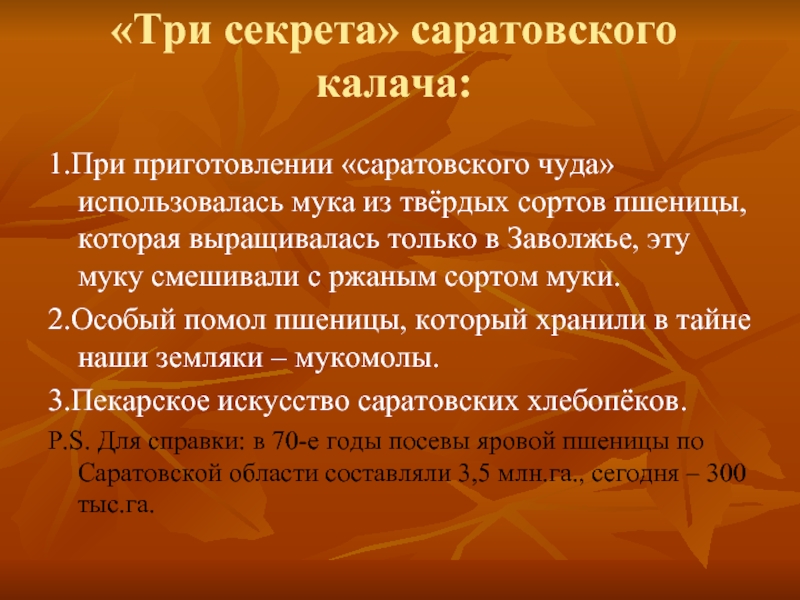 «Три секрета» саратовского калача:

1.При приготовлении «саратовского чуда» использовалась мука из твёрдых сортов пшеницы, которая выращивалась только в Заволжье, эту муку смешивали с ржаным сортом муки.

2.Особый помол пшеницы, который хранили в тайне наши земляки – мукомолы.

3.Пекарское искусство саратовских хлебопёков.

P.S. Для справки: в 70-е годы посевы яровой пшеницы по Саратовской области составляли 3,5 млн.га., сегодня – 300 тыс.га.